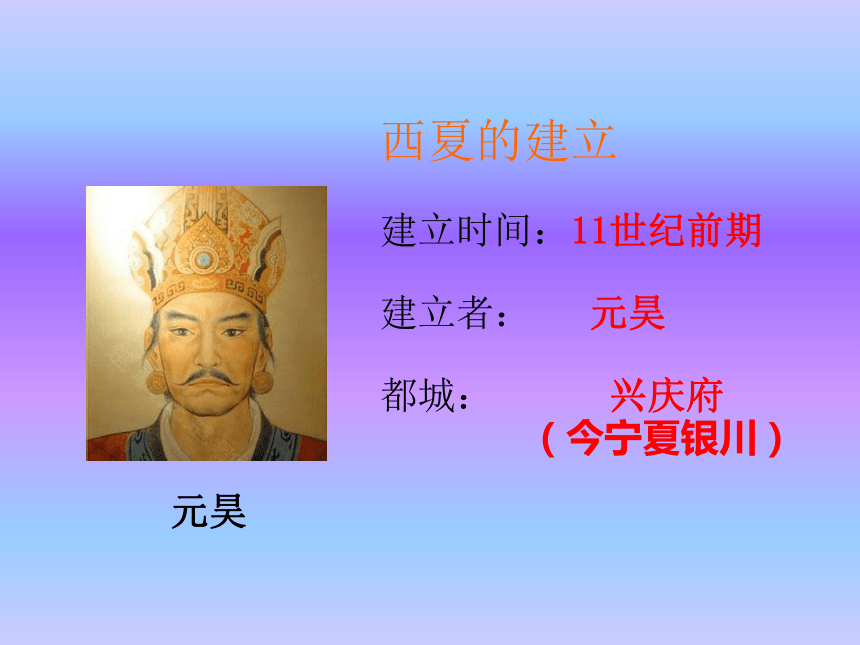 西夏的建立

建立时间：11世纪前期

建立者：　元昊

都城：　兴庆府
（今宁夏银川）

元昊